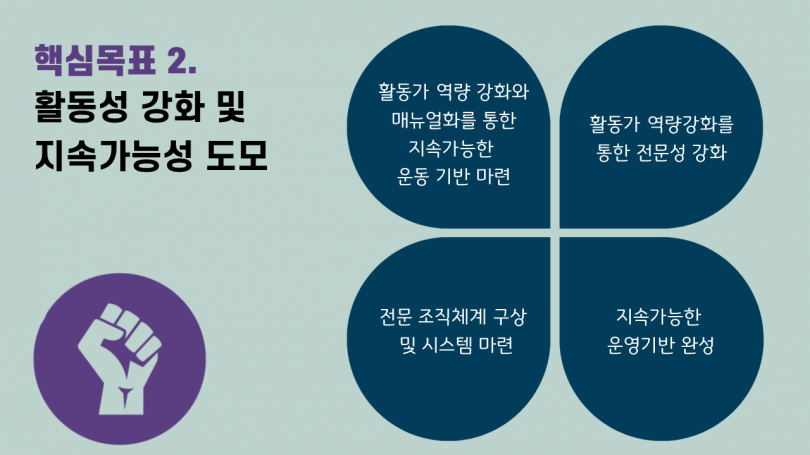 핵심목표 2.
활동성 강화 및
지속가능성 도모

활동가 역량 강화와
매뉴얼화를 통한
지속가능한
운동 기반 마련

활동가 역량강화를
통한 전문성 강화

전문 조직체계 구상
및 시스템 마련

지속가능한
운영기반 완성